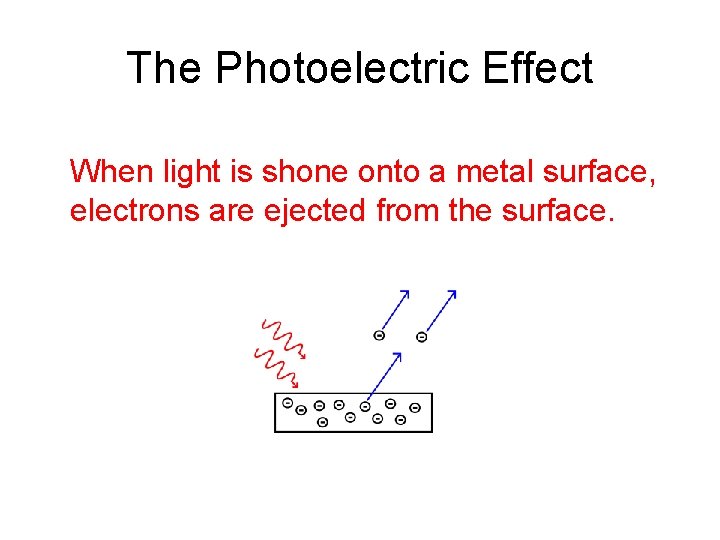 The Photoelectric Effect

When light is shone onto a metal surface, electrons are ejected from the surface.